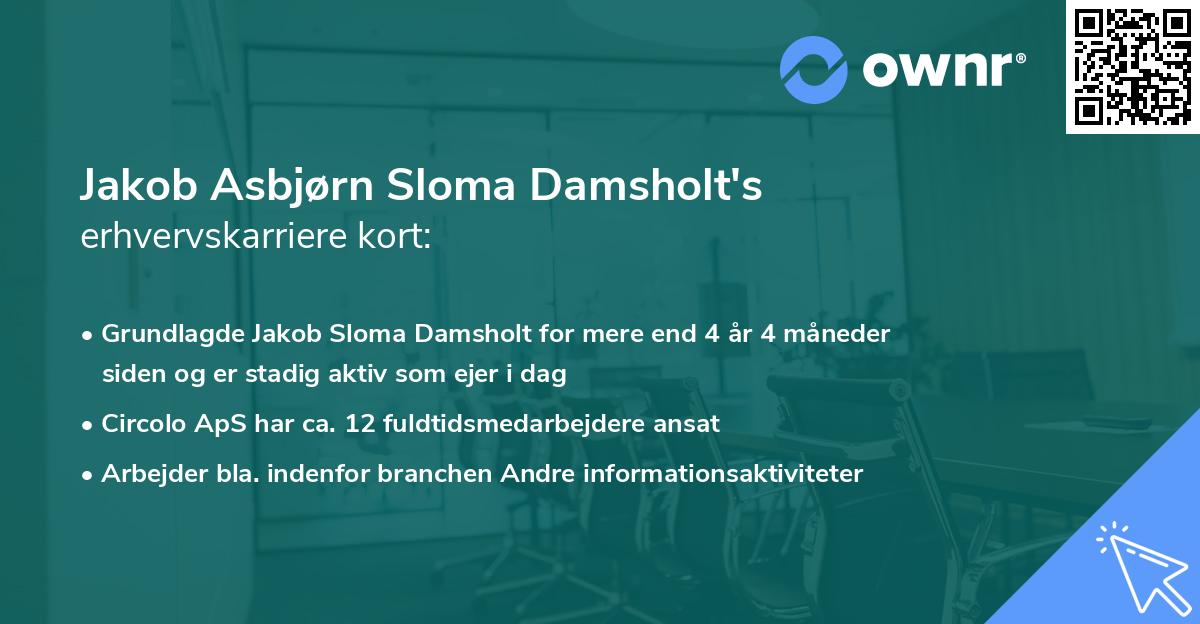 ownr®

Jakob Asbjørn Sloma Damsholt's
erhvervskarriere kort:

• Grundlagde Jakob Sloma Damsholt for mere end 4 år 4 måneder siden og er stadig aktiv som ejer i dag
• Circolo ApS har ca. 12 fuldtidsmedarbejdere ansat
• Arbejder bla. indenfor branchen Andre informationsaktiviteter